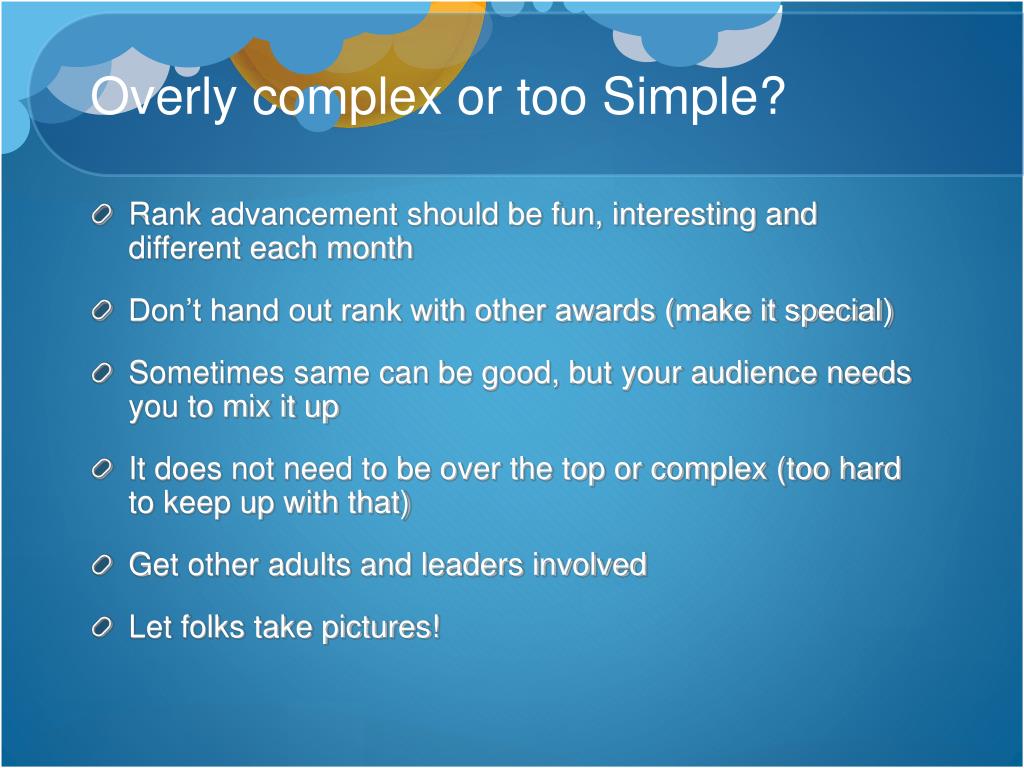 Overly complex or too Simple?

Rank advancement should be fun, interesting and different each month

Don’t hand out rank with other awards (make it special)

Sometimes same can be good, but your audience needs you to mix it up

It does not need to be over the top or complex (too hard to keep up with that)

Get other adults and leaders involved

Let folks take pictures!